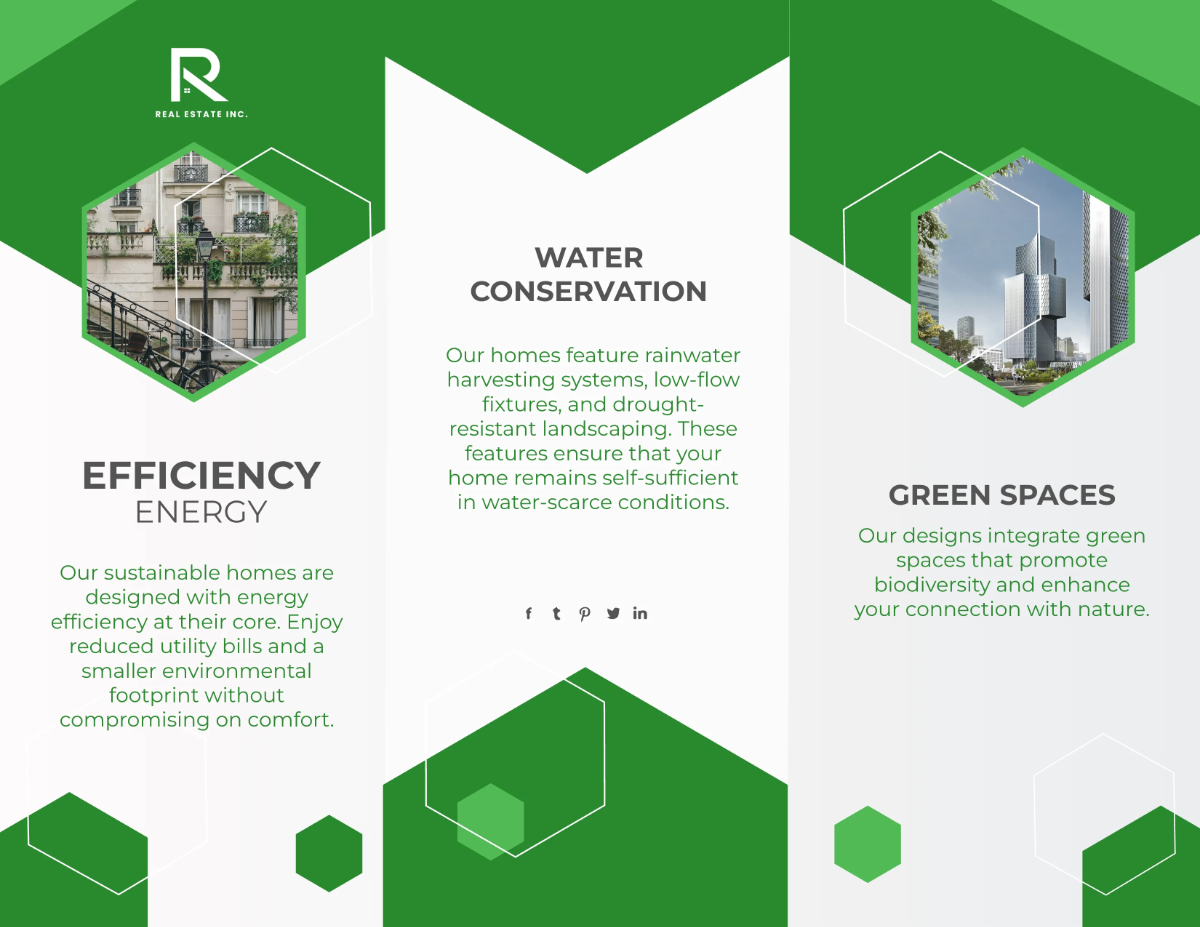 R
REAL ESTATE INC.

EFFICIENCY
ENERGY

Our sustainable homes are designed with energy efficiency at their core. Enjoy reduced utility bills and a smaller environmental footprint without compromising on comfort.

WATER CONSERVATION

Our homes feature rainwater harvesting systems, low-flow fixtures, and drought-resistant landscaping. These features ensure that your home remains self-sufficient in water-scarce conditions.

f t p in

GREEN SPACES

Our designs integrate green spaces that promote biodiversity and enhance your connection with nature.